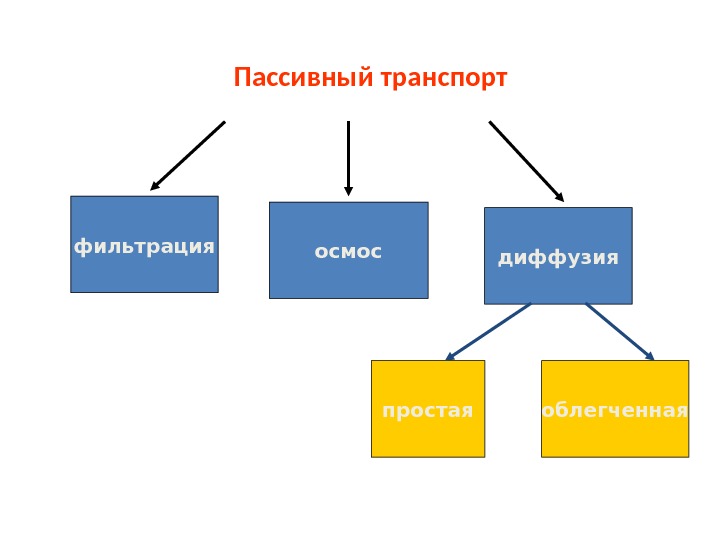 Пассивный транспорт

фильтрация

осмос

диффузия

простая

облегченная